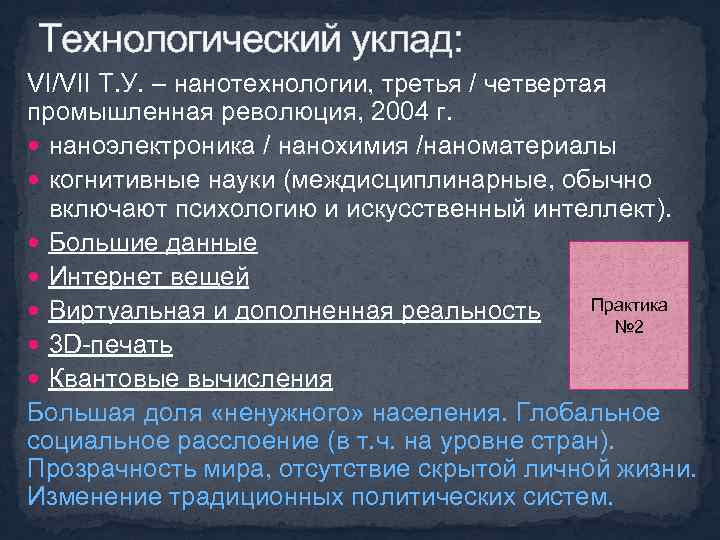 Технологический уклад:

VI/VII Т.У. – нанотехнологии, третья / четвертая промышленная революция, 2004 г.

- наноэлектроника / нанохимия /наноматериалы
- когнитивные науки (междисциплинарные, обычно включают психологию и искусственный интеллект).
- Большие данные
- Интернет вещей
- Виртуальная и дополненная реальность
- 3D-печать
- Квантовые вычисления

Практика №2

Большая доля «ненужного» населения. Глобальное социальное расслоение (в т.ч. на уровне стран). Прозрачность мира, отсутствие скрытой личной жизни. Изменение традиционных политических систем.